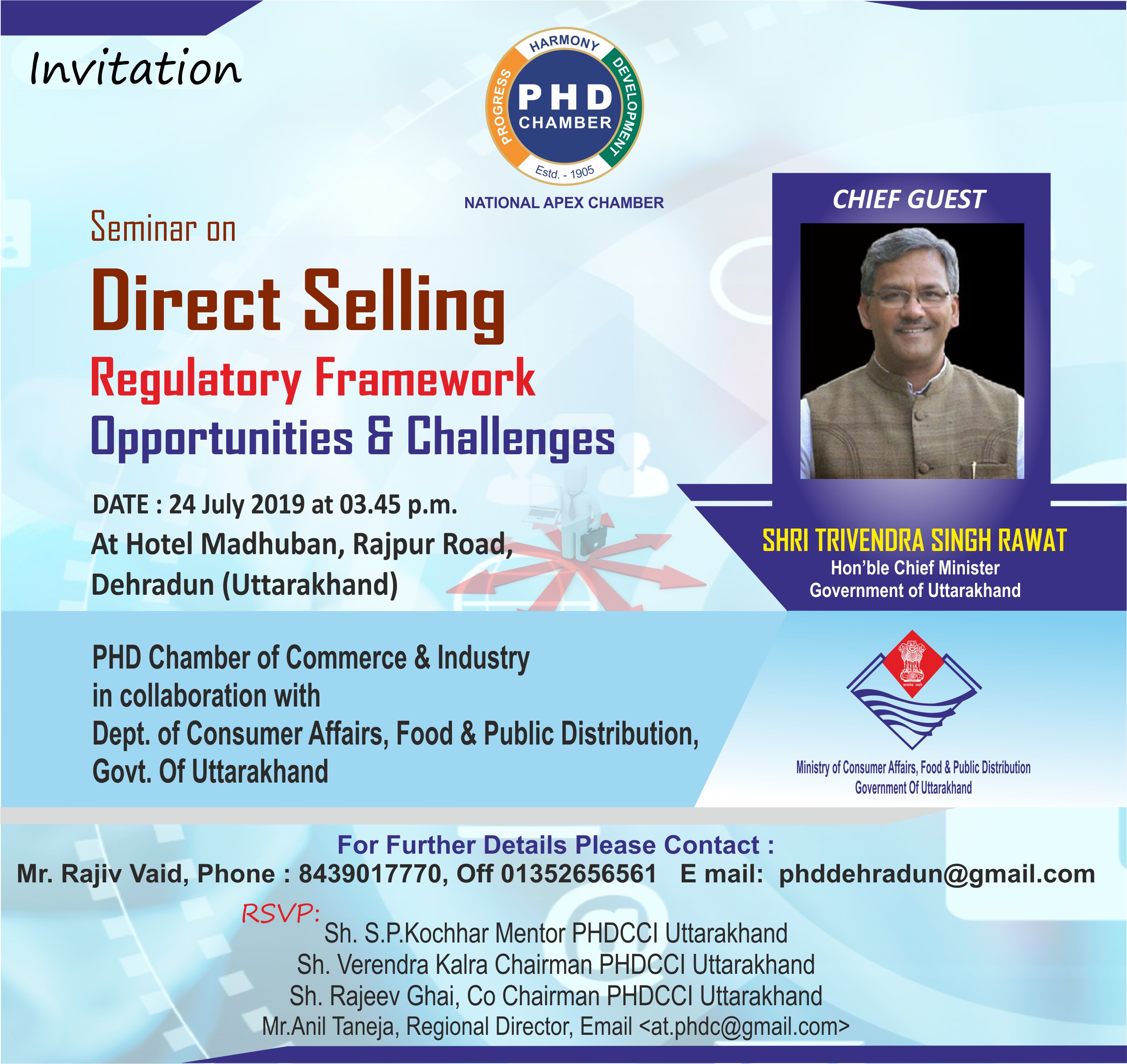 Invitation

HARMONY
PROGRESS
DEVELOPMENT
PHD
CHAMBER
Estd. - 1905

NATIONAL APEX CHAMBER

Seminar on

Direct Selling

Regulatory Framework

Opportunities & Challenges

DATE : 24 July 2019 at 03.45 p.m.

At Hotel Madhuban, Rajpur Road,
Dehradun (Uttarakhand)

CHIEF GUEST

SHRI TRIVENDRA SINGH RAWAT
Hon'ble Chief Minister
Government of Uttarakhand

PHD Chamber of Commerce & Industry
in collaboration with
Dept. of Consumer Affairs, Food & Public Distribution,
Govt. Of Uttarakhand

Ministry of Consumer Affairs, Food & Public Distribution
Government Of Uttarakhand

For Further Details Please Contact :
Mr. Rajiv Vaid, Phone : 8439017770, Off 01352656561 E mail: phddehradun@gmail.com

RSVP:
Sh. S.P.Kochhar Mentor PHDCCI Uttarakhand
Sh. Verendra Kalra Chairman PHDCCI Uttarakhand
Sh. Rajeev Ghai, Co Chairman PHDCCI Uttarakhand
Mr.Anil Taneja, Regional Director, Email <at.phdc@gmail.com>